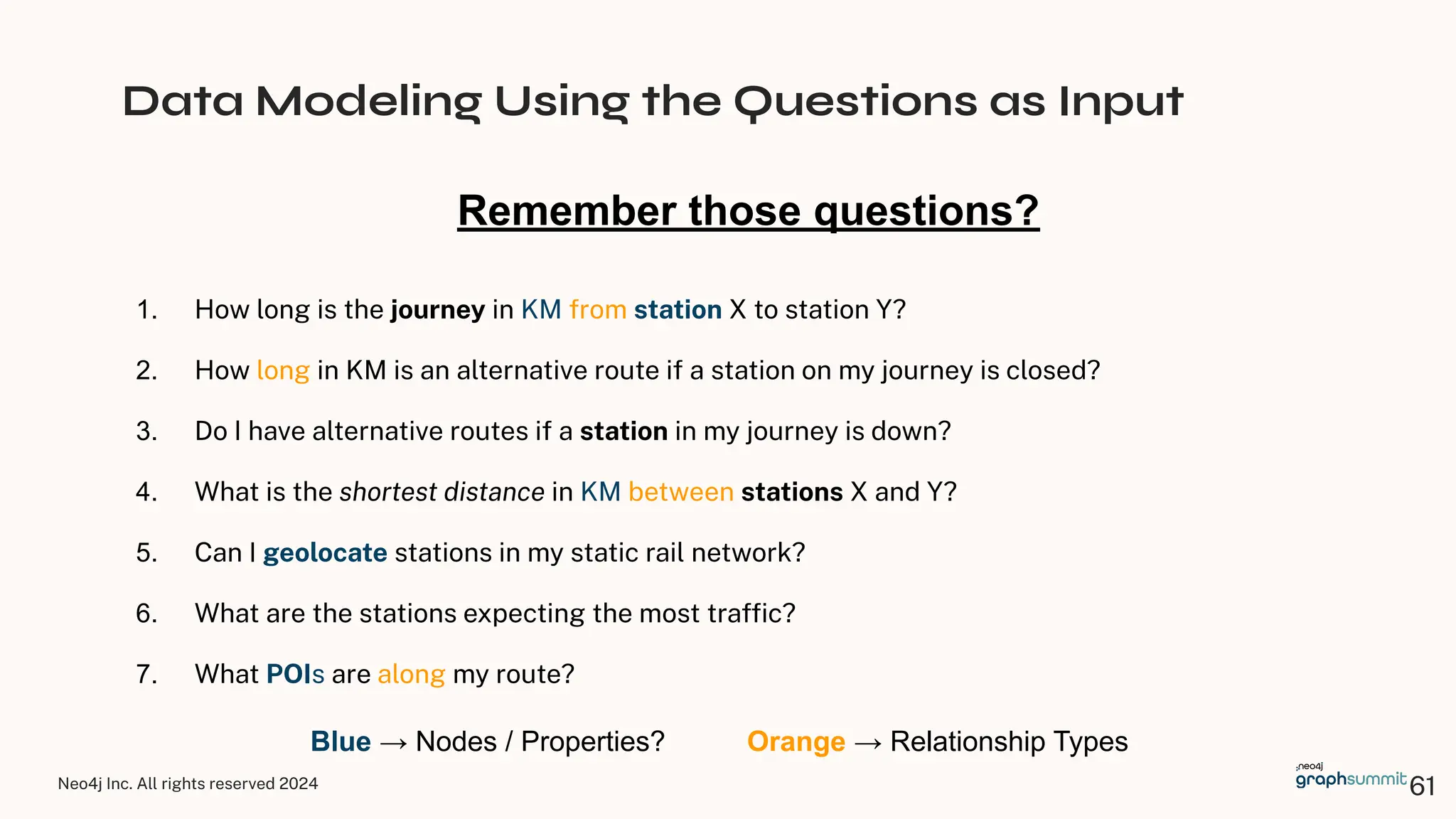 Data Modeling Using the Questions as Input

Remember those questions?

1. How long is the journey in KM from station X to station Y?
2. How long in KM is an alternative route if a station on my journey is closed?
3. Do I have alternative routes if a station in my journey is down?
4. What is the shortest distance in KM between stations X and Y?
5. Can I geolocate stations in my static rail network?
6. What are the stations expecting the most traffic?
7. What POIs are along my route?

Blue → Nodes / Properties? Orange → Relationship Types

Neo4j Inc. All rights reserved 2024

neo4j graphsummit 61